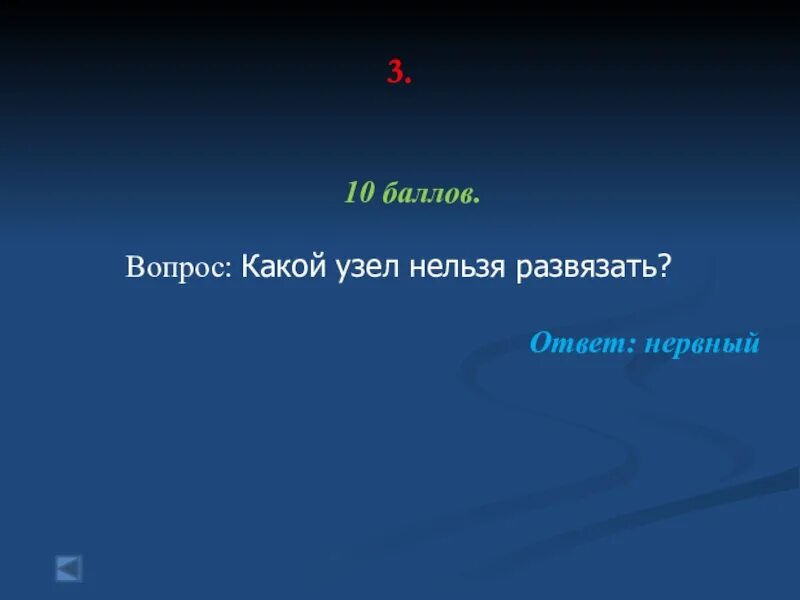 3.

10 баллов.

Вопрос: Какой узел нельзя развязать?

Ответ: нервный